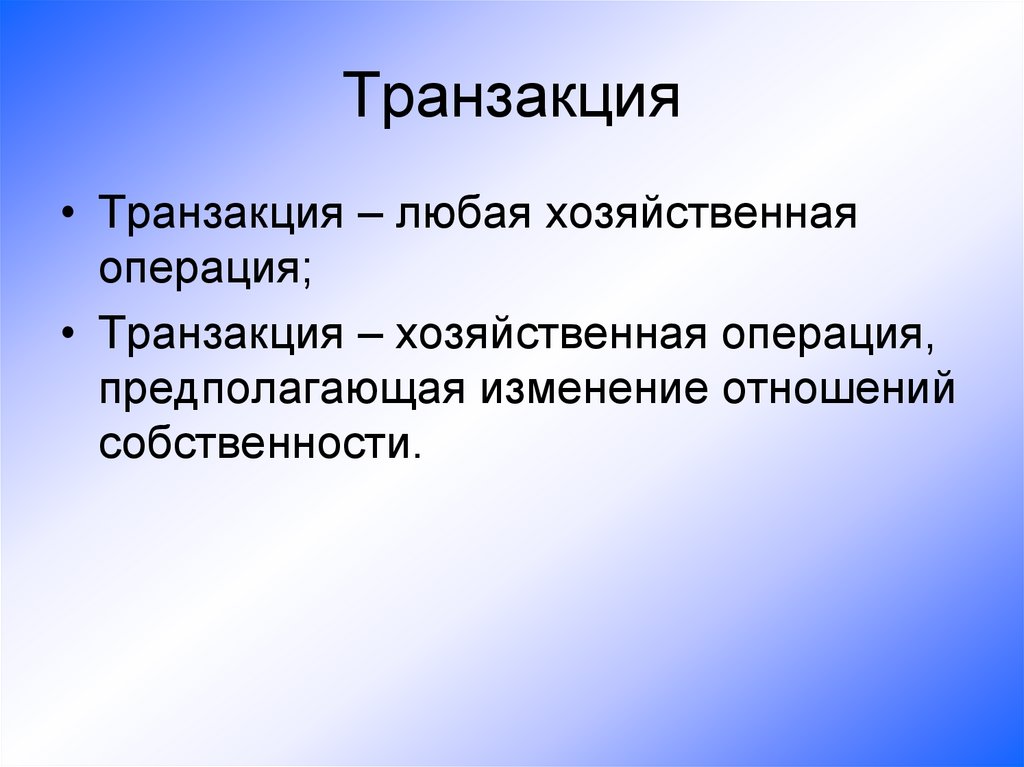 Транзакция

• Транзакция – любая хозяйственная операция;

• Транзакция – хозяйственная операция, предполагающая изменение отношений собственности.